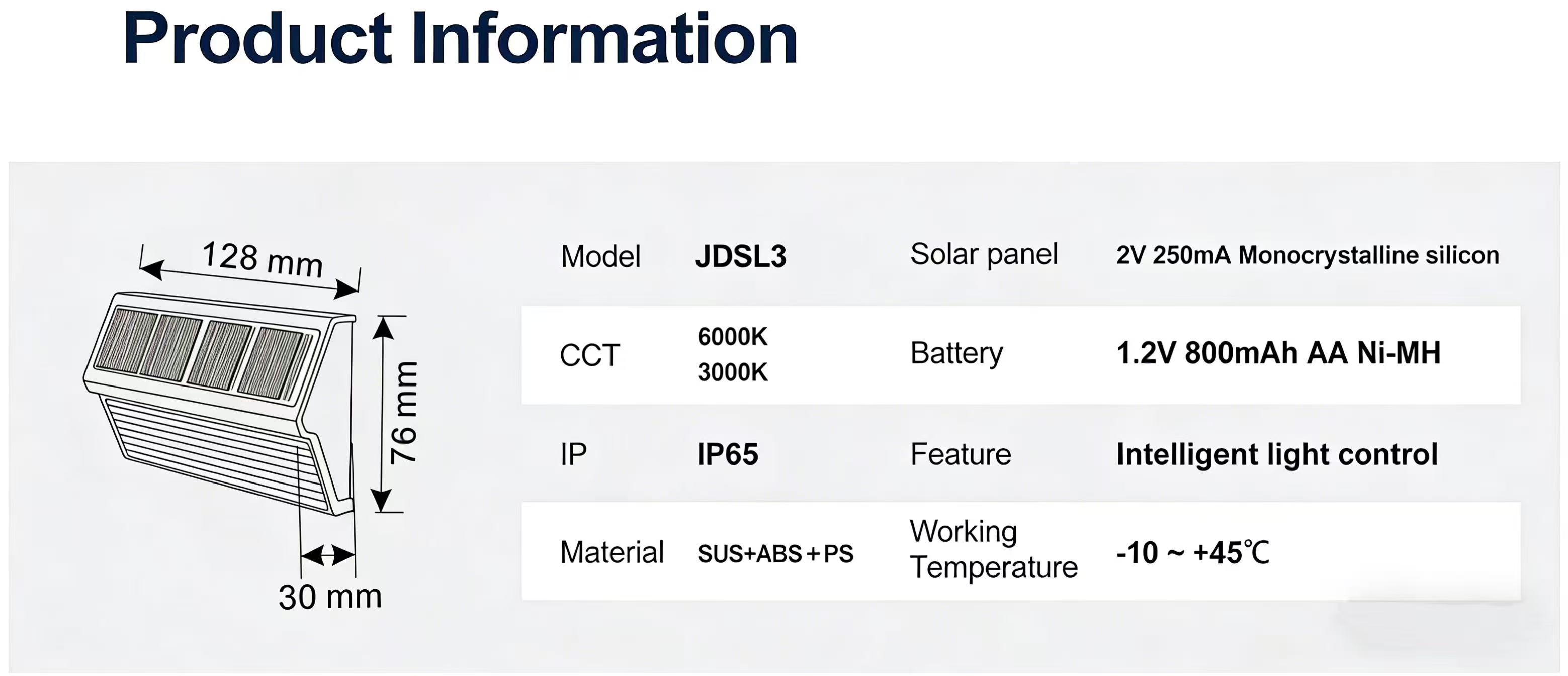 Product Information

128 mm

76 mm

30 mm

| Model | JDSL3 | Solar panel | 2V 250mA Monocrystalline silicon |
|---|---|---|---|
| CCT | 6000K 3000K | Battery | 1.2V 800mAh AA Ni-MH |
| IP | IP65 | Feature | Intelligent light control |
| Material | SUS+ABS+PS | Working Temperature | -10 ~ +45℃ |